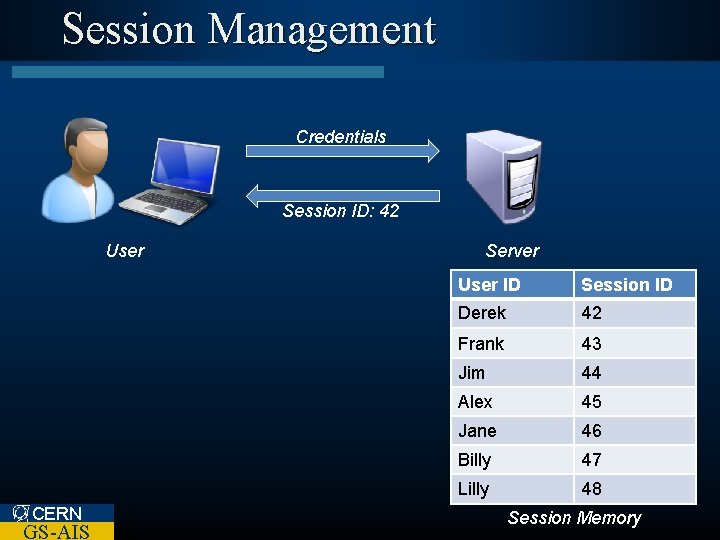 Session Management

Credentials

Session ID: 42

User

Server

| User ID | Session ID |
|---|---|
| Derek | 42 |
| Frank | 43 |
| Jim | 44 |
| Alex | 45 |
| Jane | 46 |
| Billy | 47 |
| Lilly | 48 |

Session Memory

CERN
GS-AIS